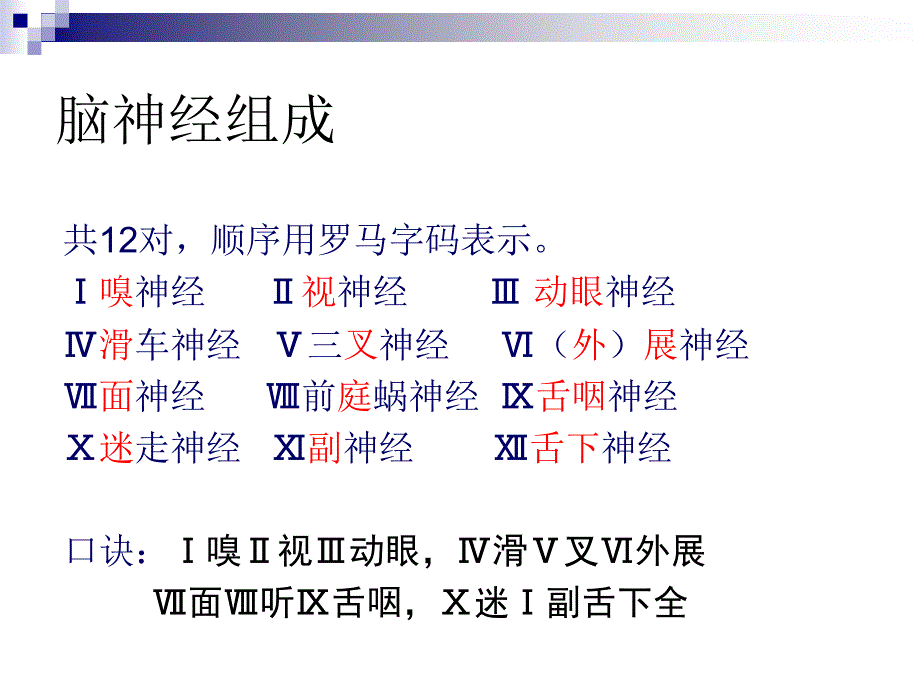 脑神经组成

共12对，顺序用罗马字码表示。

Ⅰ嗅神经　Ⅱ视神经　Ⅲ 动眼神经

Ⅳ滑车神经　Ⅴ三叉神经　Ⅵ（外）展神经

Ⅶ面神经　Ⅷ前庭蜗神经　Ⅸ舌咽神经

Ⅹ迷走神经　Ⅺ副神经　Ⅻ舌下神经

口诀：Ⅰ嗅Ⅱ视Ⅲ动眼，Ⅳ滑Ⅴ叉Ⅵ外展

Ⅶ面Ⅷ听Ⅸ舌咽，Ⅹ迷Ⅰ副舌下全